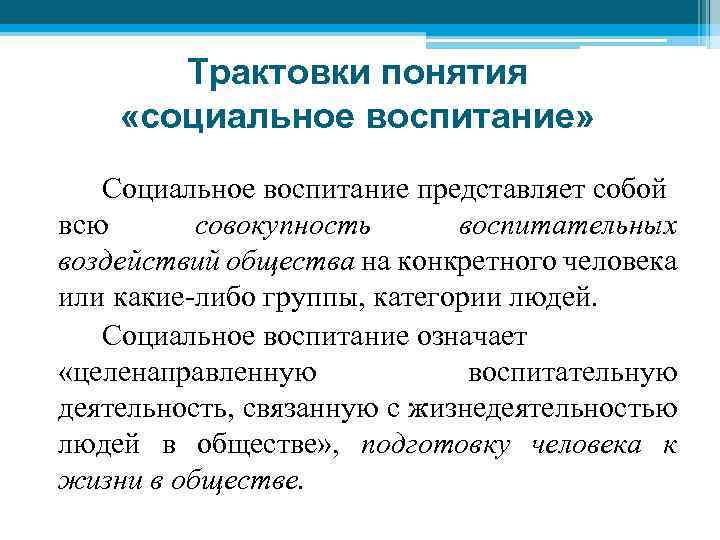 Трактовки понятия «социальное воспитание»

Социальное воспитание представляет собой всю совокупность воспитательных воздействий общества на конкретного человека или какие-либо группы, категории людей.

Социальное воспитание означает «целенаправленную воспитательную деятельность, связанную с жизнедеятельностью людей в обществе», подготовку человека к жизни в обществе.